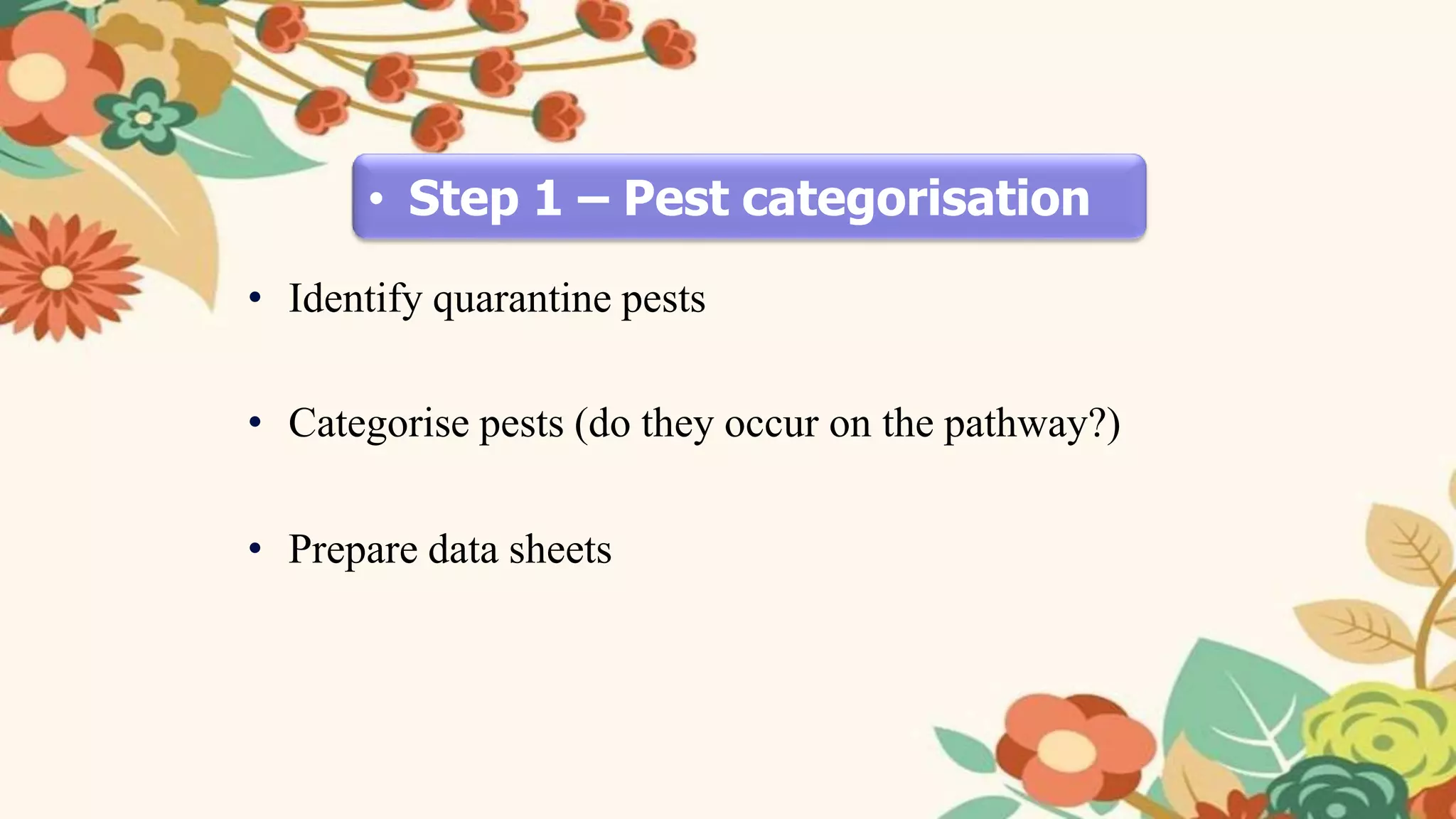 • Step 1 – Pest categorisation

• Identify quarantine pests

• Categorise pests (do they occur on the pathway?)

• Prepare data sheets